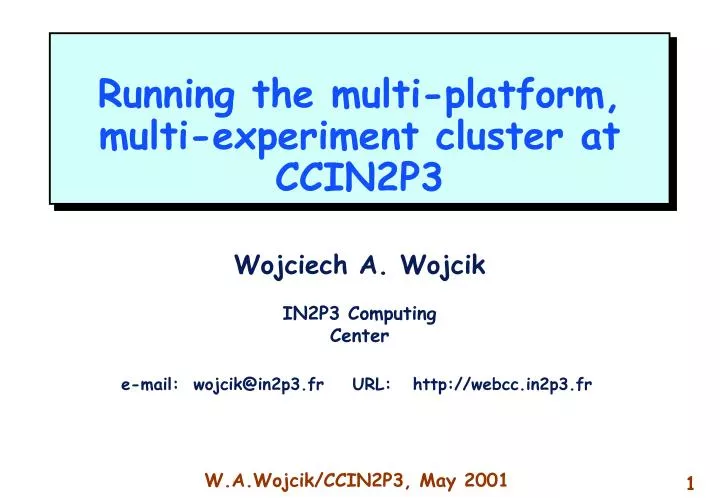 Running the multi-platform, multi-experiment cluster at CCIN2P3

Wojciech A. Wojcik

IN2P3 Computing Center

e-mail: wojcik@in2p3.fr URL: http://webcc.in2p3.fr

W.A.Wojcik/CCIN2P3, May 2001

1